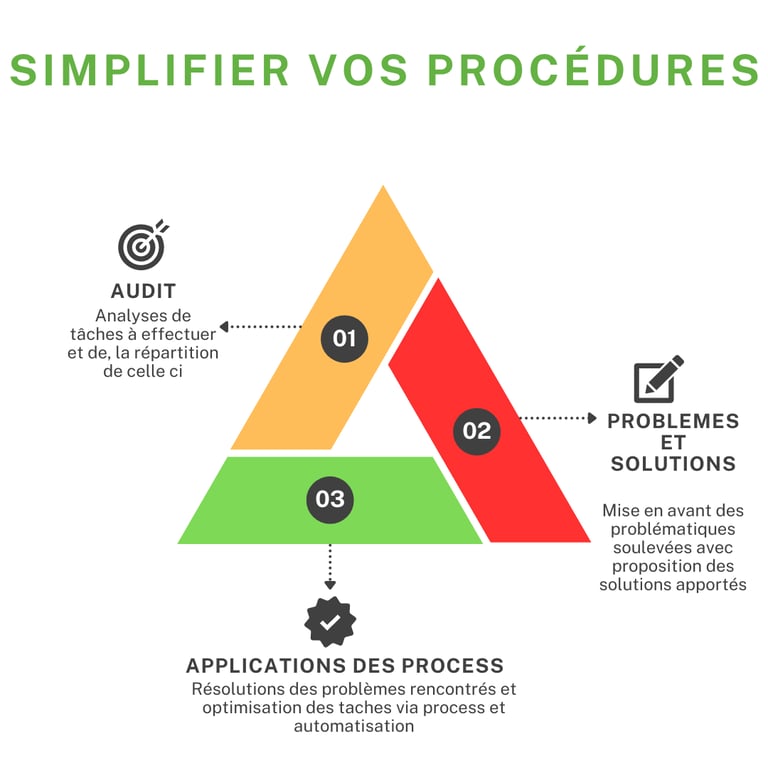 SIMPLIFIER VOS PROCÉDURES

AUDIT
Analyses de tâches à effectuer et de, la répartition de celle ci

01

02

PROBLEMES ET SOLUTIONS

Mise en avant des problématiques soulevées avec proposition des solutions apportés

03

APPLICATIONS DES PROCESS
Résolutions des problèmes rencontrés et optimisation des taches via process et automatisation